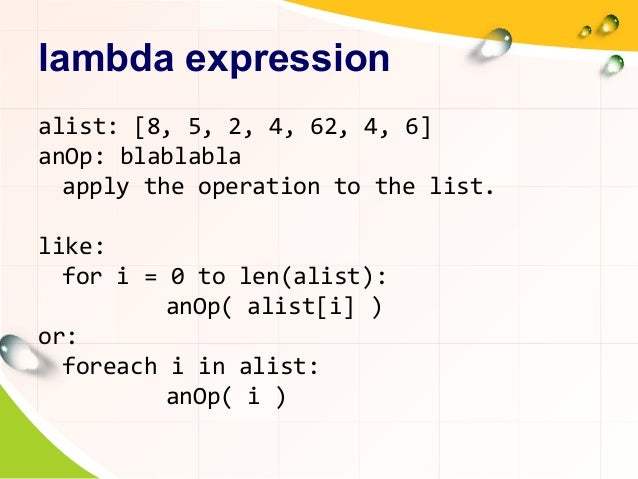 lambda expression

alist: [8, 5, 2, 4, 62, 4, 6]
anOp: blablabla
  apply the operation to the list.

like:
  for i = 0 to len(alist):
          anOp( alist[i] )
or:
  foreach i in alist:
          anOp( i )